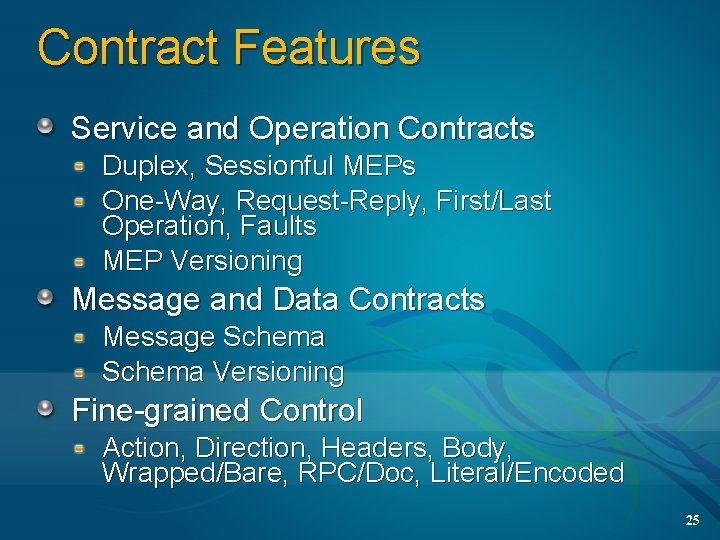 Contract Features

Service and Operation Contracts

Duplex, Sessionful MEPs

One-Way, Request-Reply, First/Last Operation, Faults

MEP Versioning

Message and Data Contracts

Message Schema

Schema Versioning

Fine-grained Control

Action, Direction, Headers, Body, Wrapped/Bare, RPC/Doc, Literal/Encoded

25